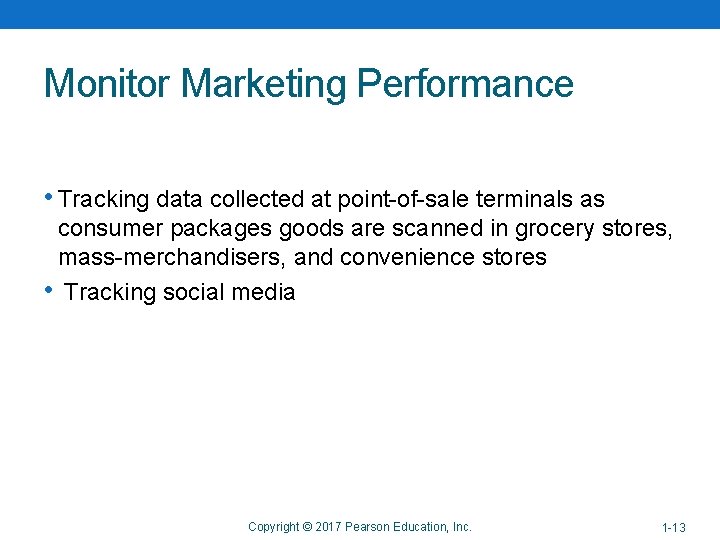 Monitor Marketing Performance

• Tracking data collected at point-of-sale terminals as consumer packages goods are scanned in grocery stores, mass-merchandisers, and convenience stores

• Tracking social media

Copyright © 2017 Pearson Education, Inc.

1-13